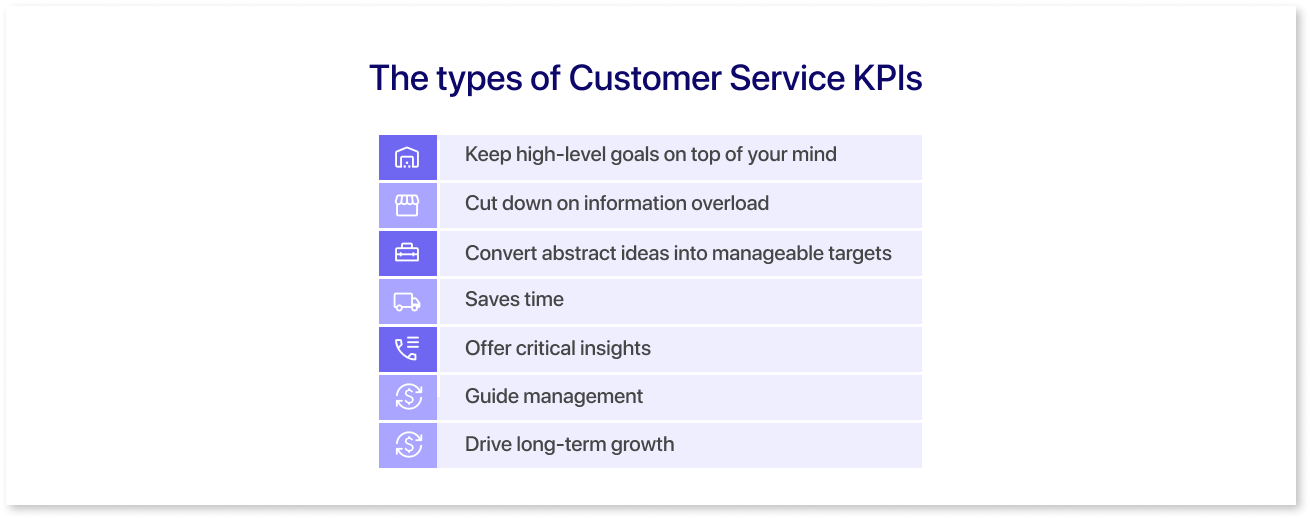 The types of Customer Service KPIs

Keep high-level goals on top of your mind

Cut down on information overload

Convert abstract ideas into manageable targets

Saves time

Offer critical insights

Guide management

Drive long-term growth